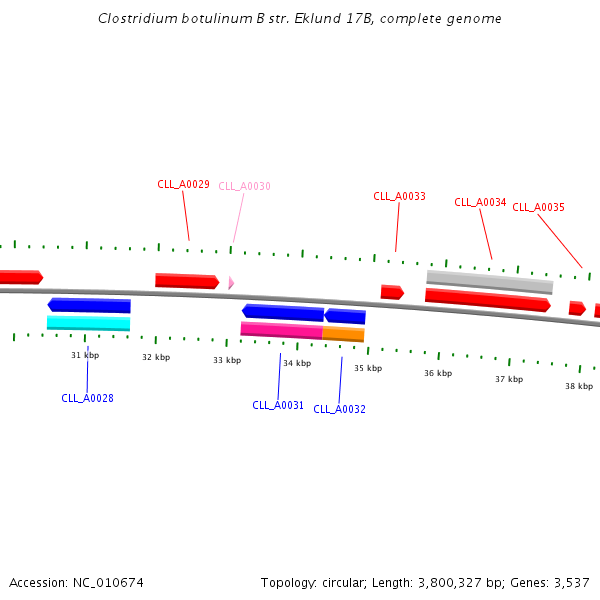 Clostridium botulinum B str. Eklund 17B, complete genome

CLL_A0029
CLL_A0030
CLL_A0033
CLL_A0034
CLL_A0035

31 kbp
32 kbp
33 kbp
34 kbp
35 kbp
36 kbp
37 kbp
38 kbp

CLL_A0028
CLL_A0031
CLL_A0032

Accession: NC_010674
Topology: circular; Length: 3,800,327 bp; Genes: 3,537